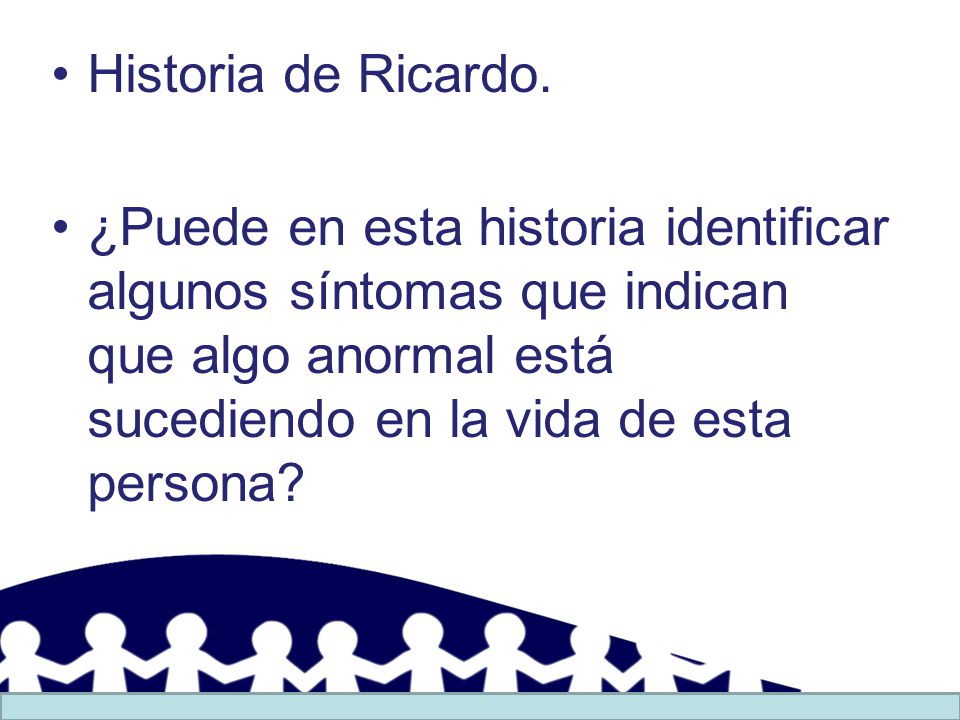 • Historia de Ricardo.

• ¿Puede en esta historia identificar algunos síntomas que indican que algo anormal está sucediendo en la vida de esta persona?